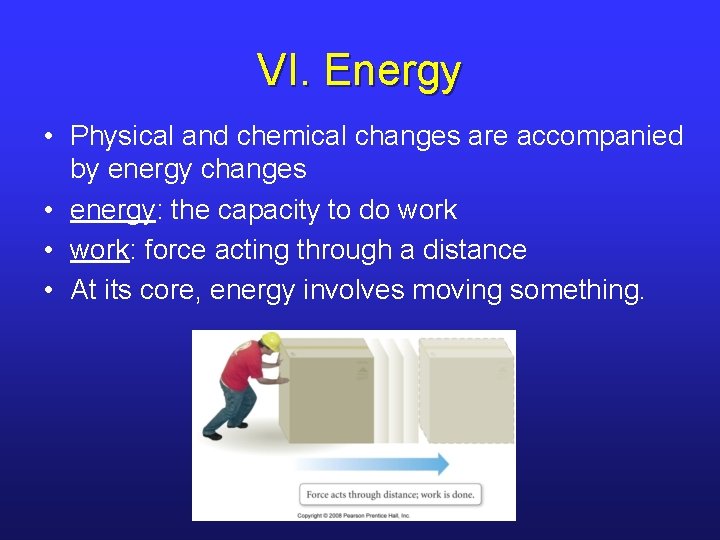 VI. Energy

• Physical and chemical changes are accompanied by energy changes

• energy: the capacity to do work

• work: force acting through a distance

• At its core, energy involves moving something.

Force acts through distance; work is done.

Copyright © 2008 Pearson Prentice Hall, Inc.